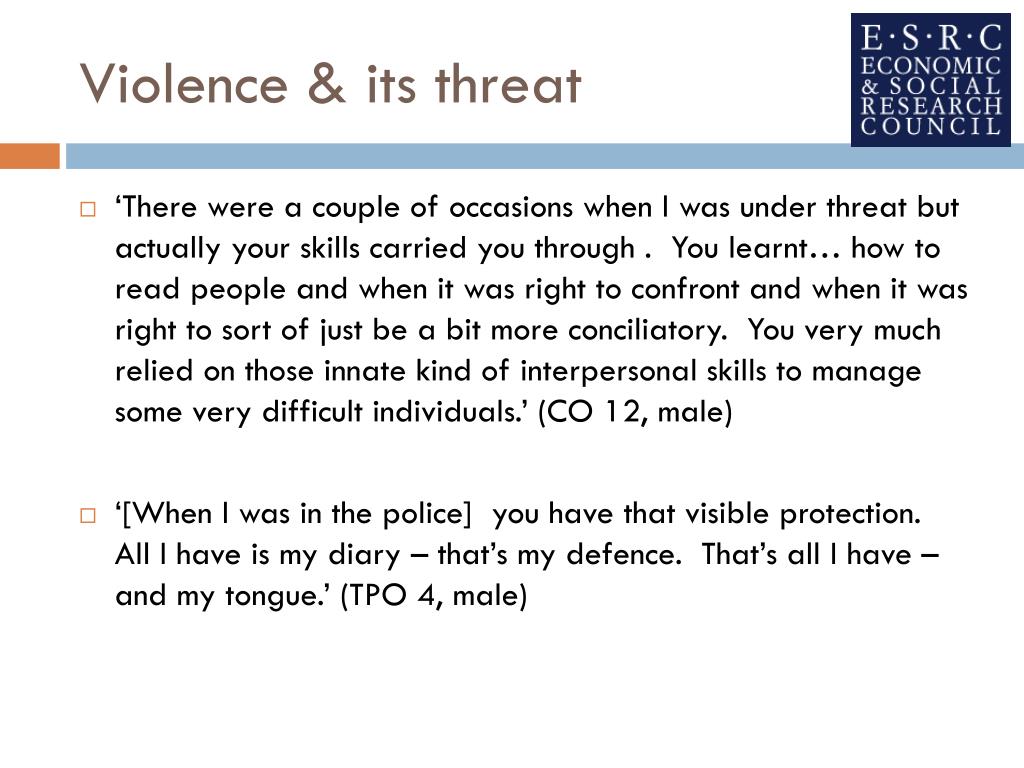 Violence & its threat

E·S·R·C
ECONOMIC
& SOCIAL
RESEARCH
COUNCIL

‘There were a couple of occasions when I was under threat but actually your skills carried you through . You learnt… how to read people and when it was right to confront and when it was right to sort of just be a bit more conciliatory. You very much relied on those innate kind of interpersonal skills to manage some very difficult individuals.’ (CO 12, male)

‘[When I was in the police] you have that visible protection. All I have is my diary – that’s my defence. That’s all I have – and my tongue.’ (TPO 4, male)